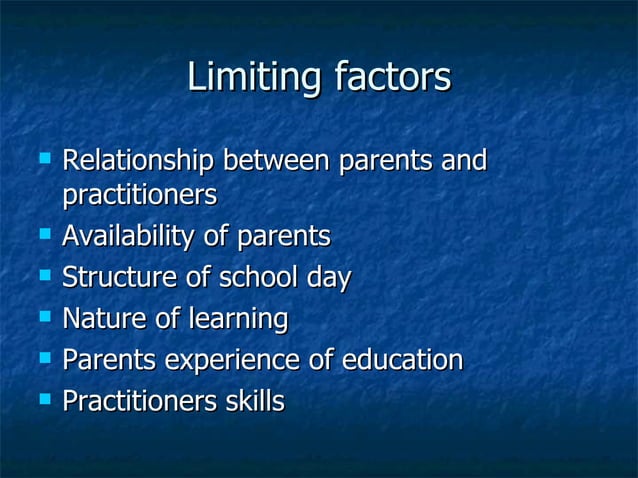 Limiting factors

- Relationship between parents and practitioners
- Availability of parents
- Structure of school day
- Nature of learning
- Parents experience of education
- Practitioners skills